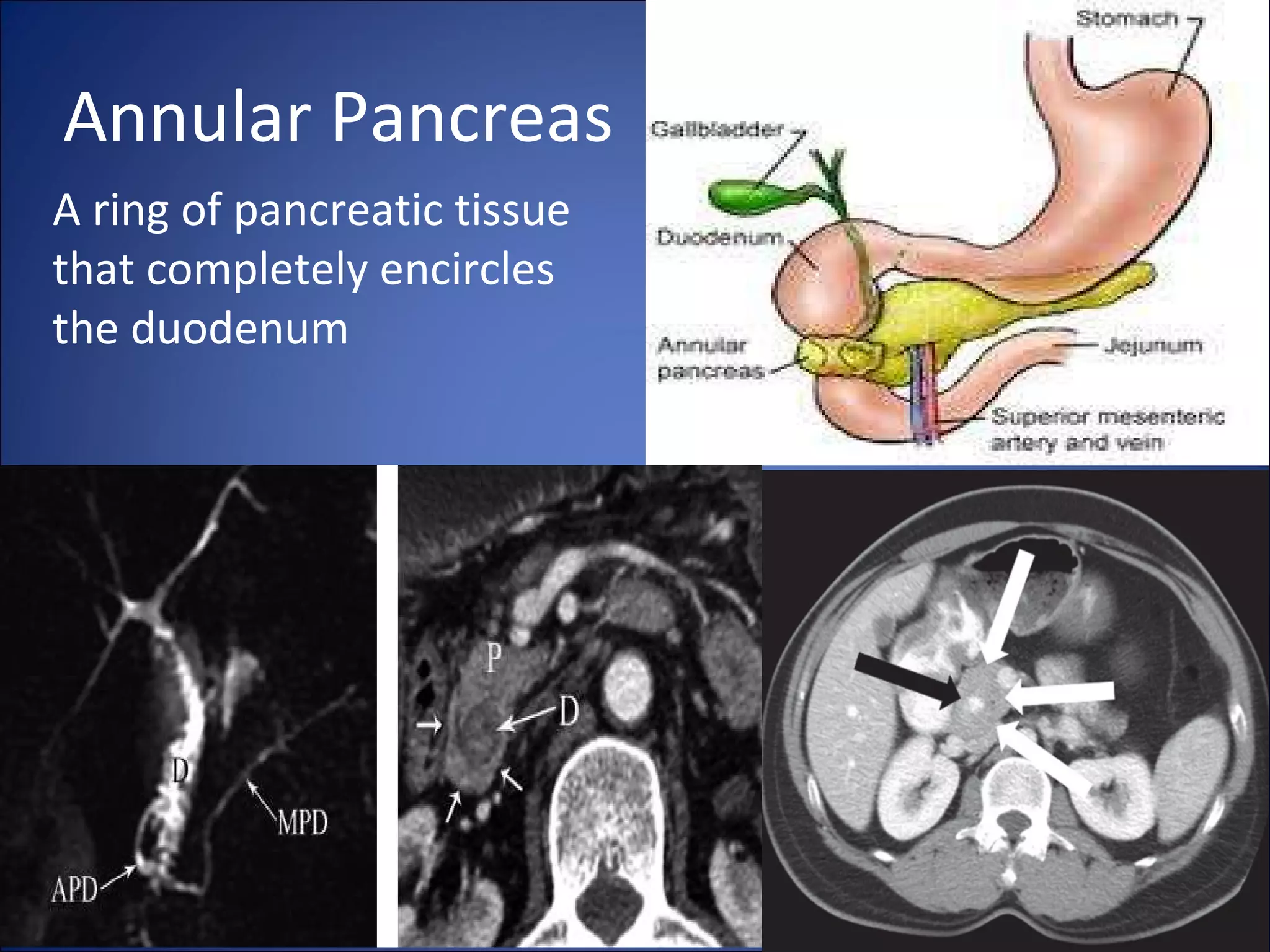 Annular Pancreas

A ring of pancreatic tissue that completely encircles the duodenum

Stomach

Gallbladder

Duodenum

Annular pancreas

Jejunum

Superior mesenteric artery and vein

D

MPD

APD

P

D